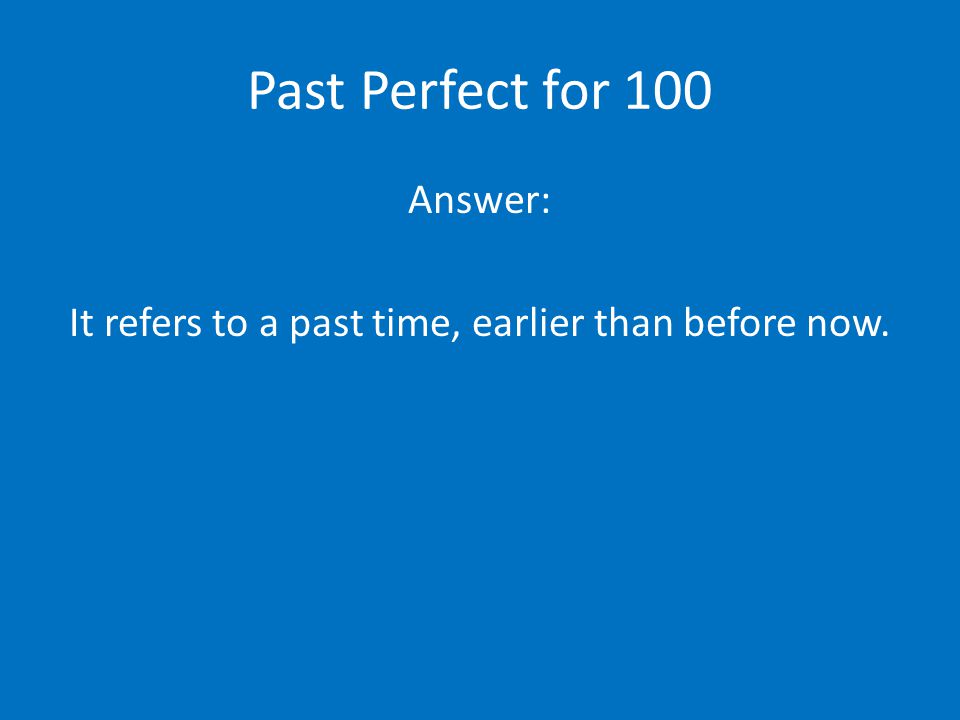 Past Perfect for 100

Answer:

It refers to a past time, earlier than before now.